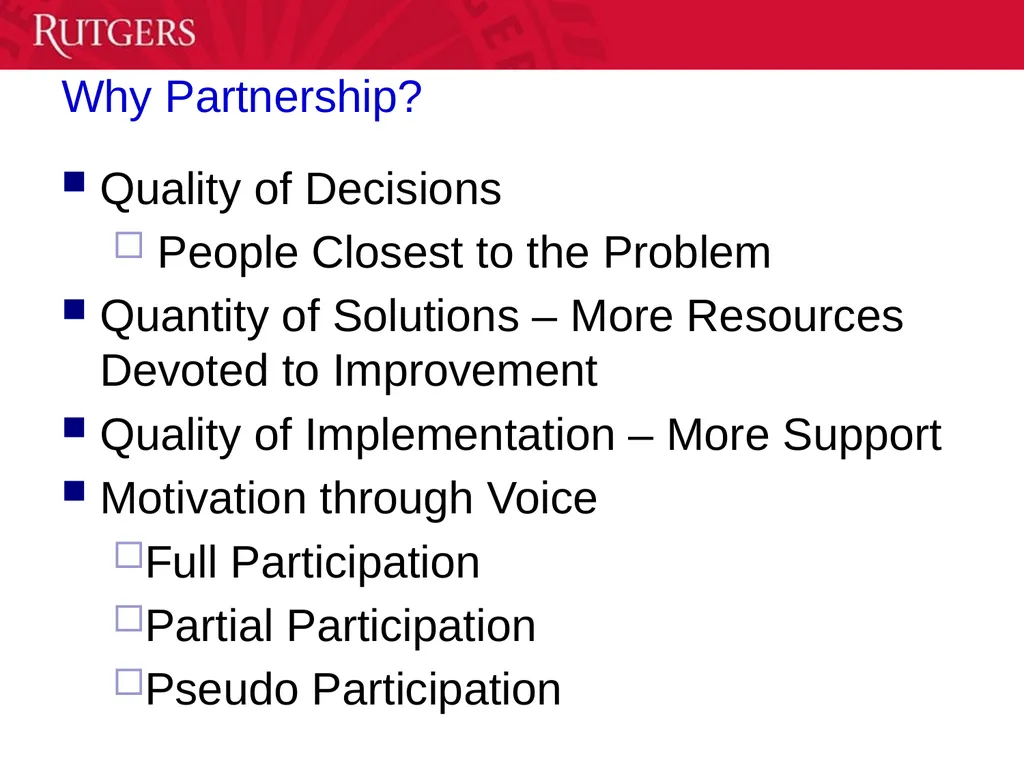 RUTGERS

Why Partnership?

- Quality of Decisions
  - People Closest to the Problem
- Quantity of Solutions – More Resources Devoted to Improvement
- Quality of Implementation – More Support
- Motivation through Voice
  - Full Participation
  - Partial Participation
  - Pseudo Participation